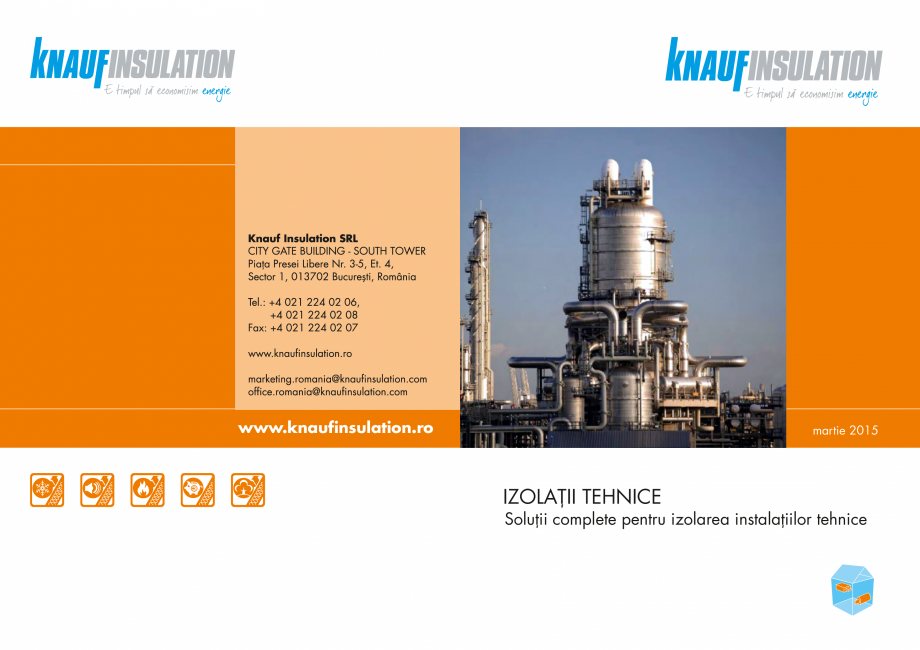 KNAUFINSULATION
E timpul să economisim energie

KNAUFINSULATION
E timpul să economisim energie

Knauf Insulation SRL
CITY GATE BUILDING - SOUTH TOWER
Piața Presei Libere Nr. 3-5, Et. 4,
Sector 1, 013702 București, România

Tel.: +4 021 224 02 06,
+4 021 224 02 08
Fax: +4 021 224 02 07

www.knaufinsulation.ro

marketing.romania@knaufinsulation.com
office.romania@knaufinsulation.com

www.knaufinsulation.ro

martie 2015

IZOLAȚII TEHNICE
Soluții complete pentru izolarea instalațiilor tehnice